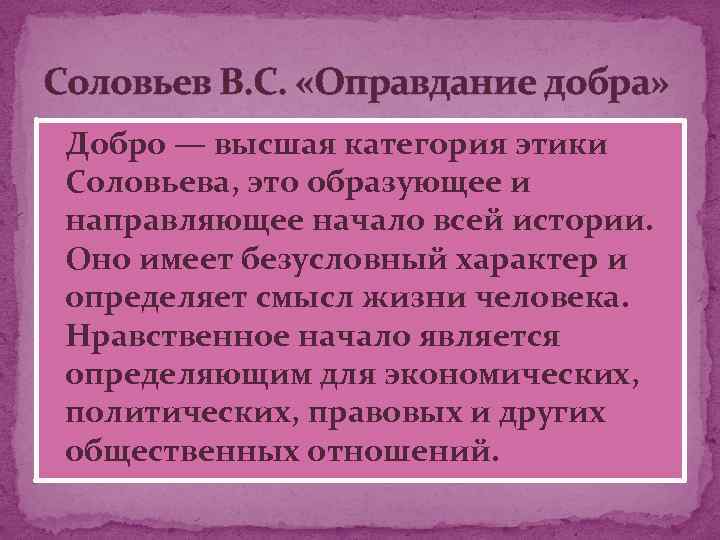 Соловьев В.С. «Оправдание добра»

Добро — высшая категория этики Соловьева, это образующее и направляющее начало всей истории. Оно имеет безусловный характер и определяет смысл жизни человека. Нравственное начало является определяющим для экономических, политических, правовых и других общественных отношений.